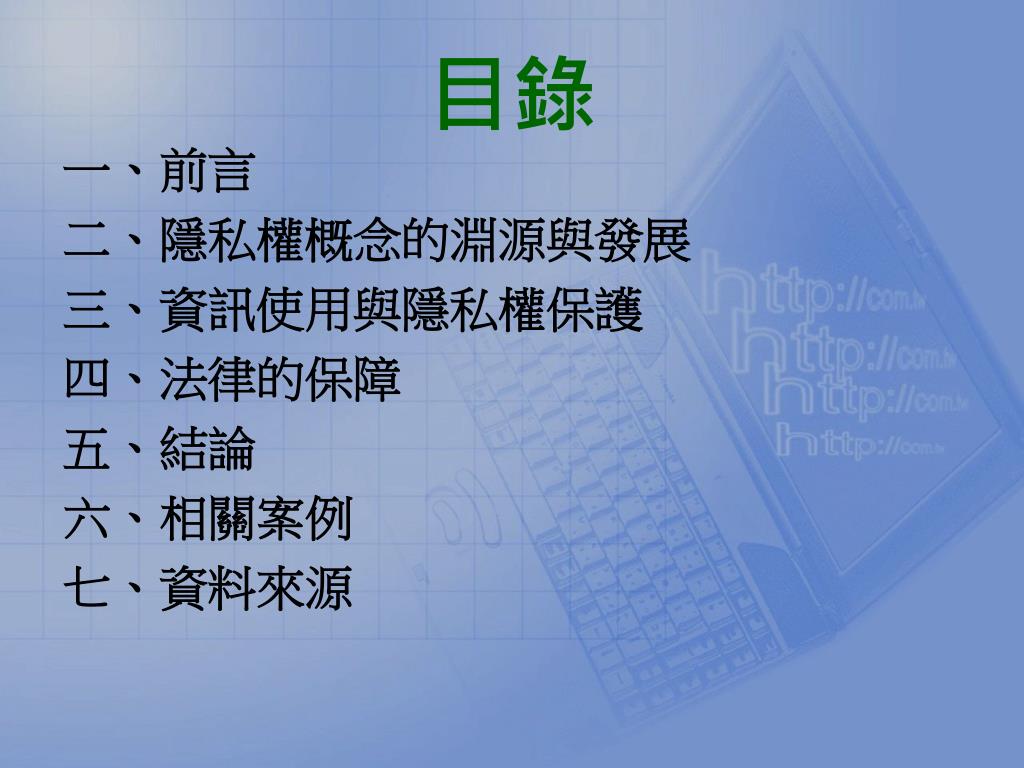 目錄

一、前言
二、隱私權概念的淵源與發展
三、資訊使用與隱私權保護
四、法律的保障
五、結論
六、相關案例
七、資料來源

http://com.tw
http://com.tw
http://com.tw
http://com.tw